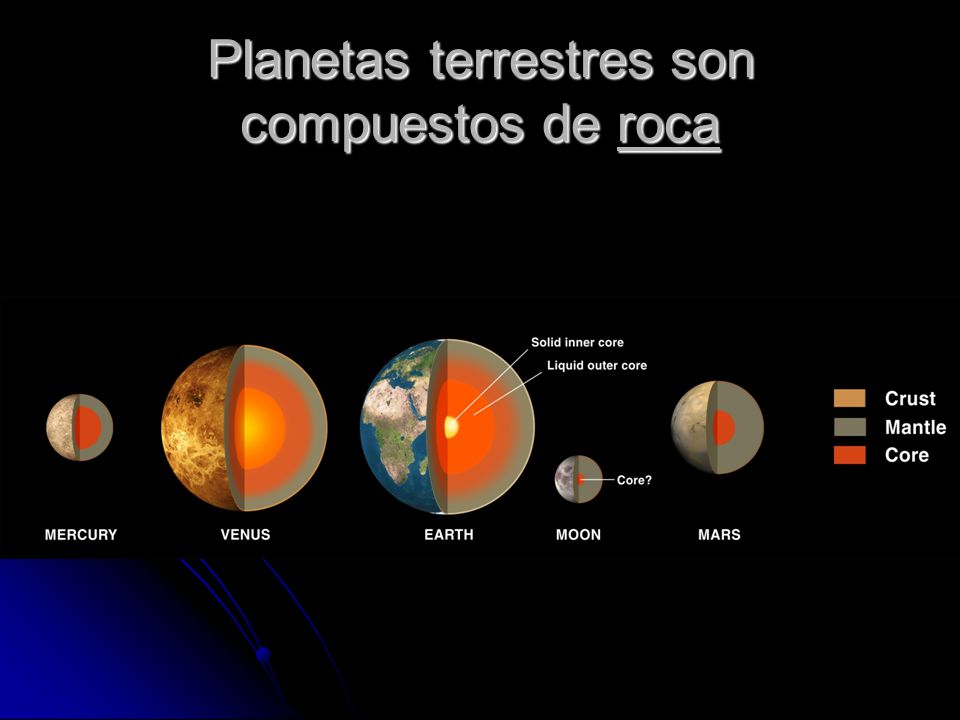 Planetas terrestres son compuestos de roca

Solid inner core
Liquid outer core
Core?

Crust
Mantle
Core

MERCURY
VENUS
EARTH
MOON
MARS